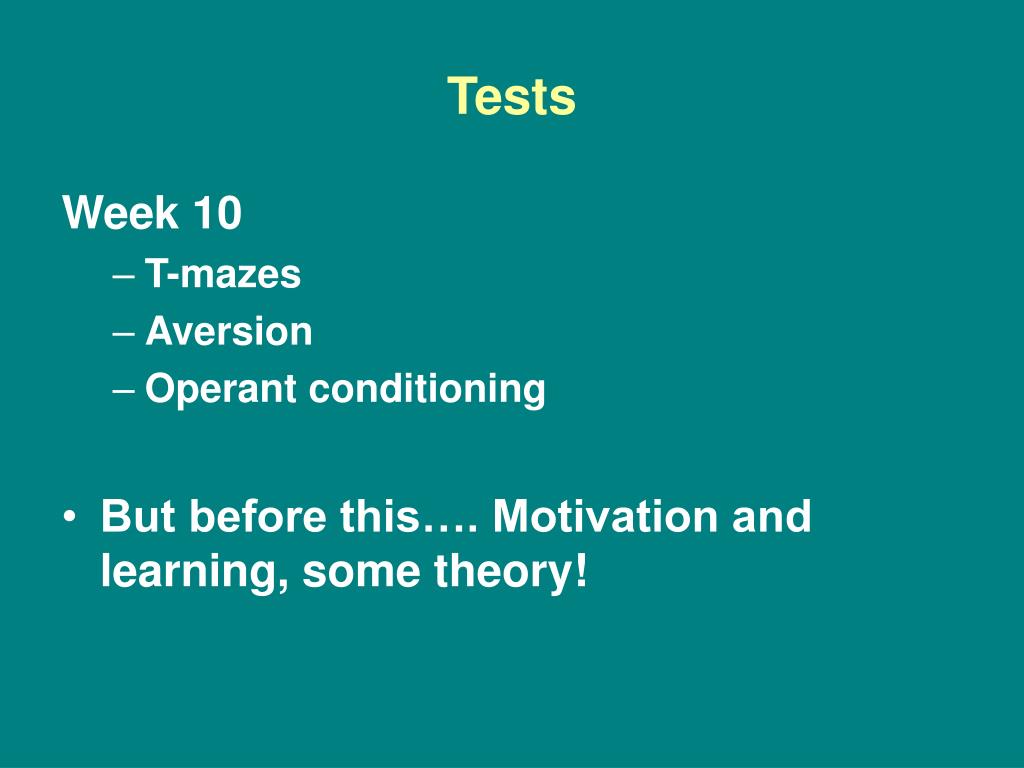 Tests

Week 10
– T-mazes
– Aversion
– Operant conditioning

• But before this…. Motivation and learning, some theory!